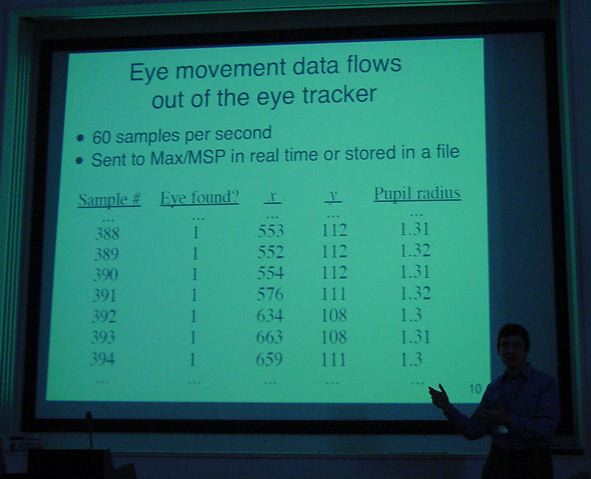 Eye movement data flows out of the eye tracker

• 60 samples per second
• Sent to Max/MSP in real time or stored in a file

| Sample # | Eye found? | x | y | Pupil radius |
|---|---|---|---|---|
| ... | ... | ... | ... | ... |
| 388 | 1 | 553 | 112 | 1.31 |
| 389 | 1 | 552 | 112 | 1.32 |
| 390 | 1 | 554 | 112 | 1.31 |
| 391 | 1 | 576 | 111 | 1.32 |
| 392 | 1 | 634 | 108 | 1.3 |
| 393 | 1 | 663 | 108 | 1.31 |
| 394 | 1 | 659 | 111 | 1.3 |
| ... | ... | ... | ... | ... |

10